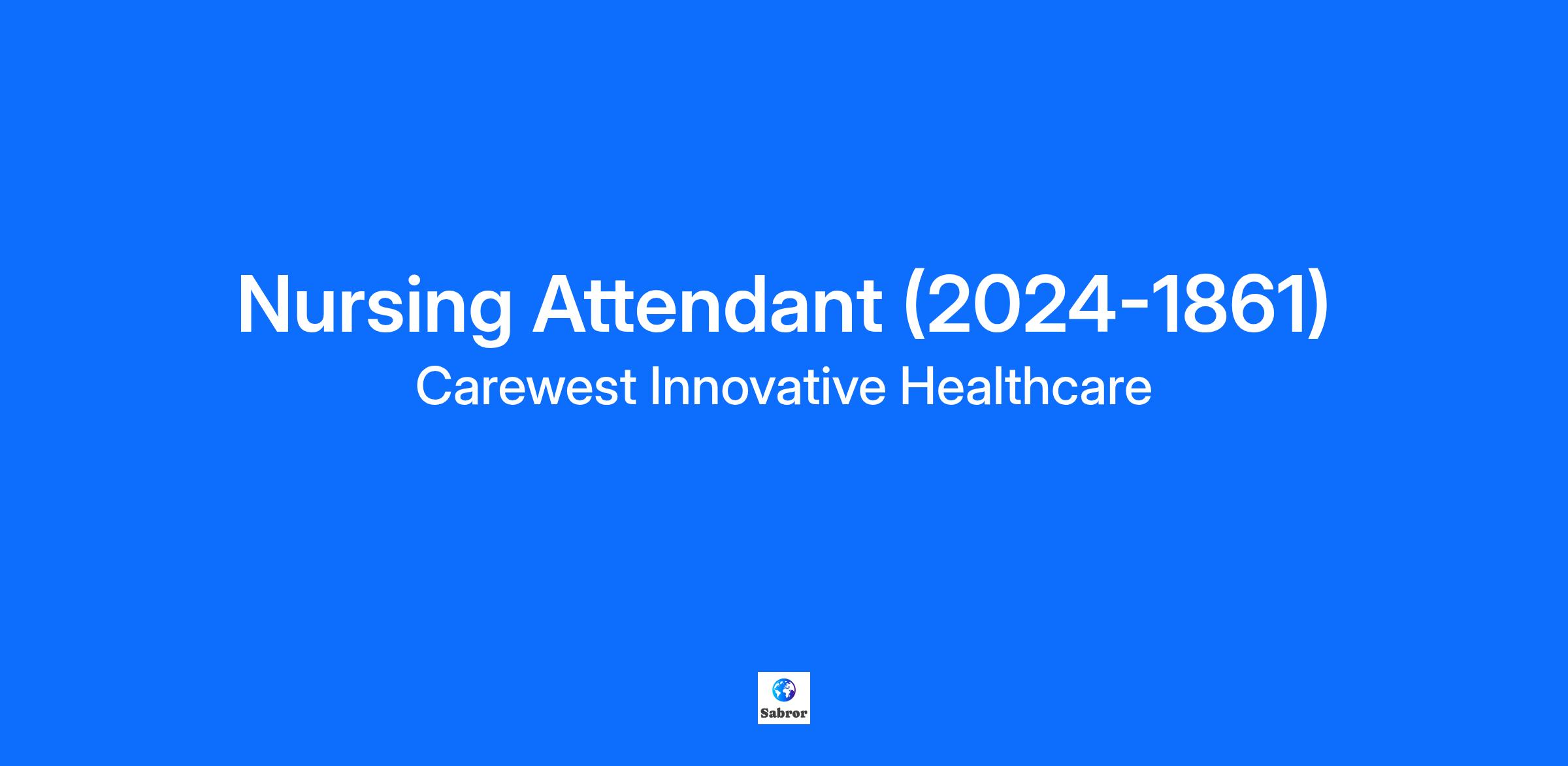 Nursing Attendant (2024-1861)
Carewest Innovative Healthcare

Sabror